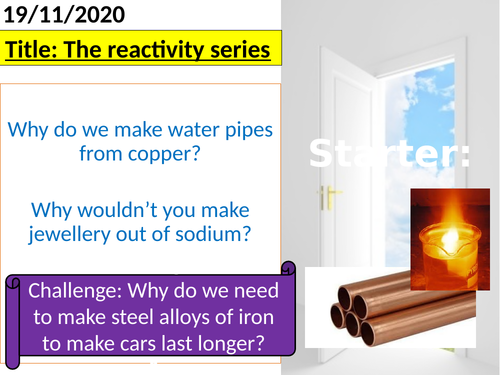 19/11/2020

Title: The reactivity series

Why do we make water pipes from copper?

Why wouldn't you make jewellery out of sodium?

Challenge: Why do we need to make steel alloys of iron to make cars last longer?

Starter: